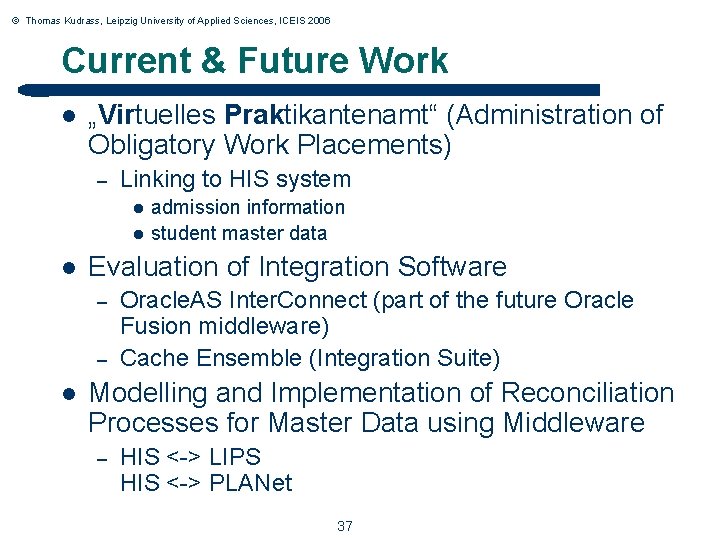 © Thomas Kudrass, Leipzig University of Applied Sciences, ICEIS 2006

Current & Future Work

• „Virtuelles Praktikantenamt“ (Administration of Obligatory Work Placements)
- Linking to HIS system
• admission information
• student master data
• Evaluation of Integration Software
- OracleAS InterConnect (part of the future Oracle Fusion middleware)
- Cache Ensemble (Integration Suite)
• Modelling and Implementation of Reconciliation Processes for Master Data using Middleware
- HIS <-> LIPS
HIS <-> PLANet

37